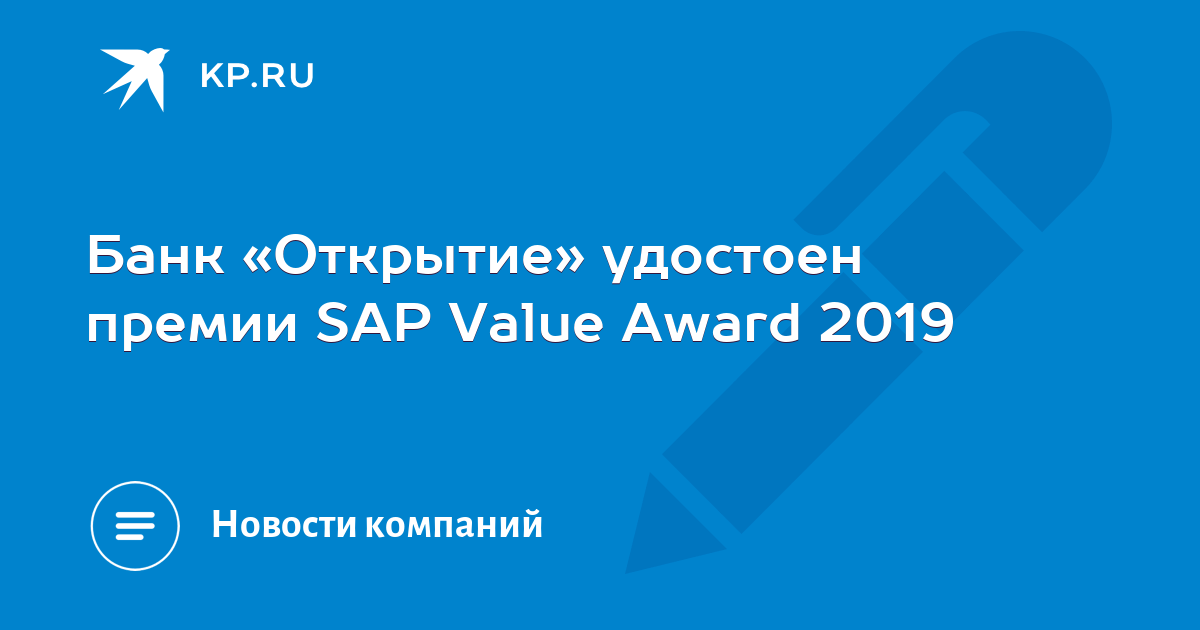 KP.RU

Банк «Открытие» удостоен премии SAP Value Award 2019

Новости компаний